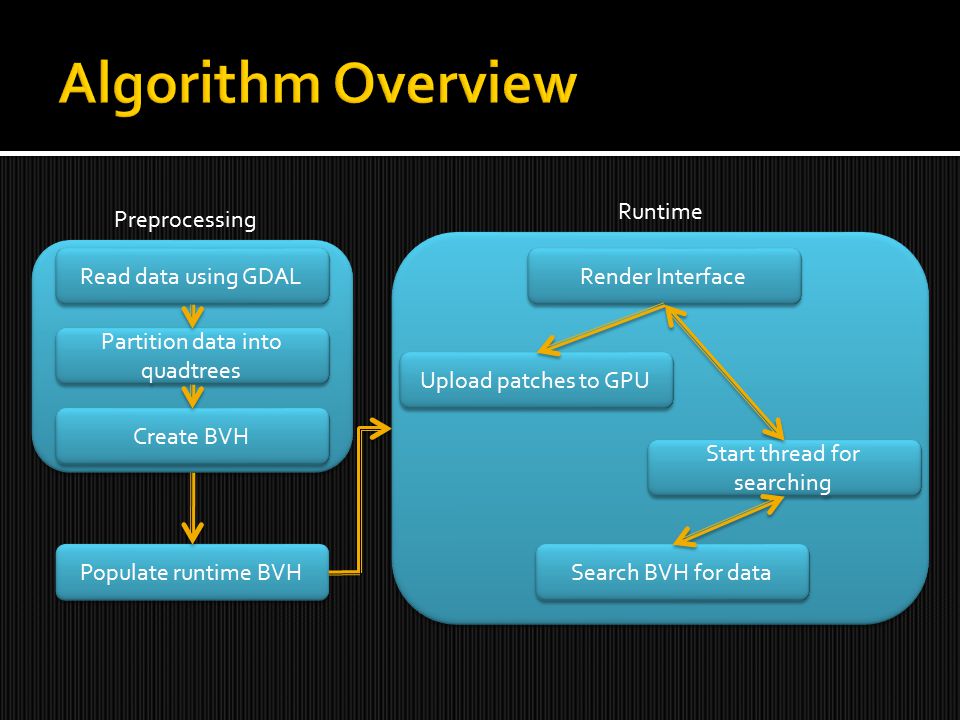 Algorithm Overview

Preprocessing

Read data using GDAL

Partition data into quadtrees

Create BVH

Populate runtime BVH

Runtime

Render Interface

Upload patches to GPU

Start thread for searching

Search BVH for data